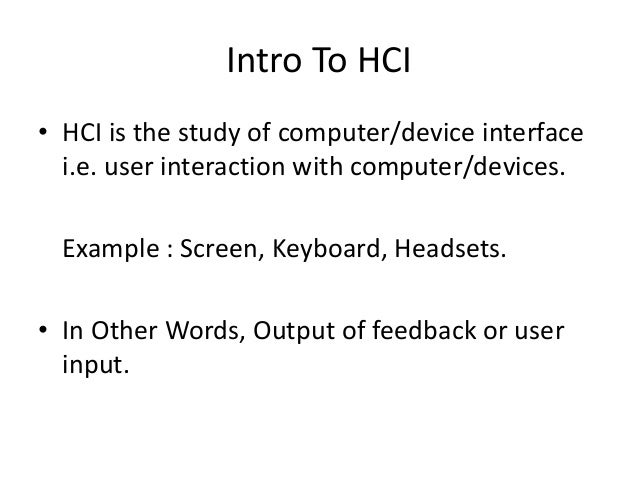 Intro To HCI

• HCI is the study of computer/device interface i.e. user interaction with computer/devices.

Example : Screen, Keyboard, Headsets.

• In Other Words, Output of feedback or user input.